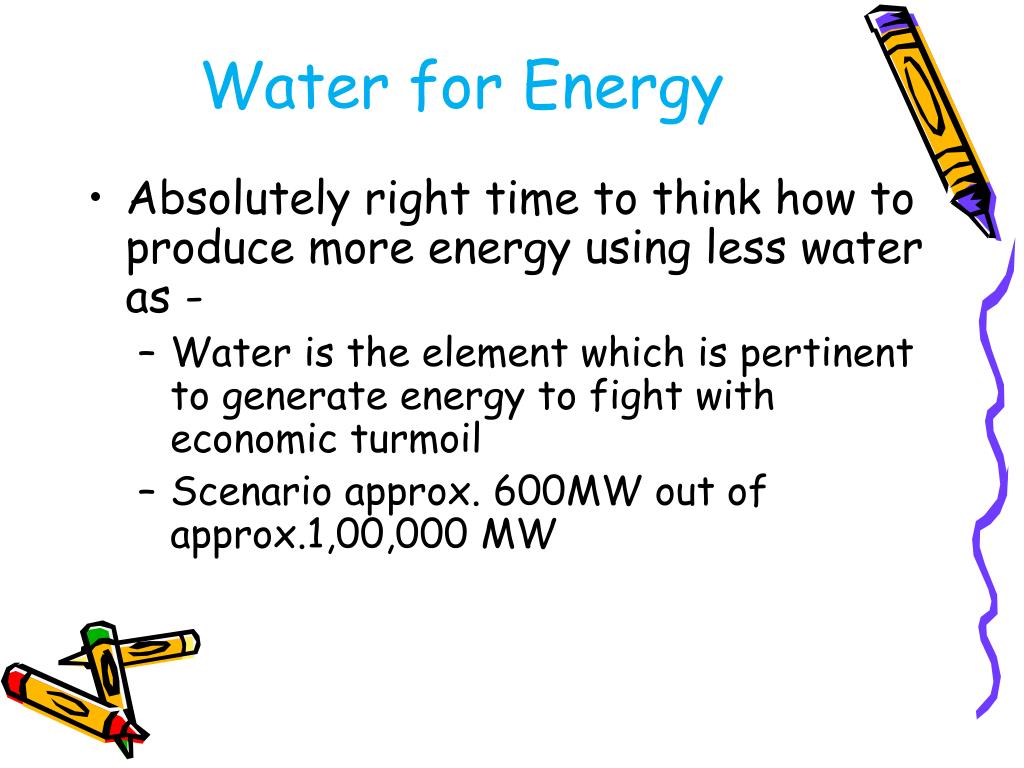 Water for Energy

• Absolutely right time to think how to produce more energy using less water as -
– Water is the element which is pertinent to generate energy to fight with economic turmoil
– Scenario approx. 600MW out of approx.1,00,000 MW